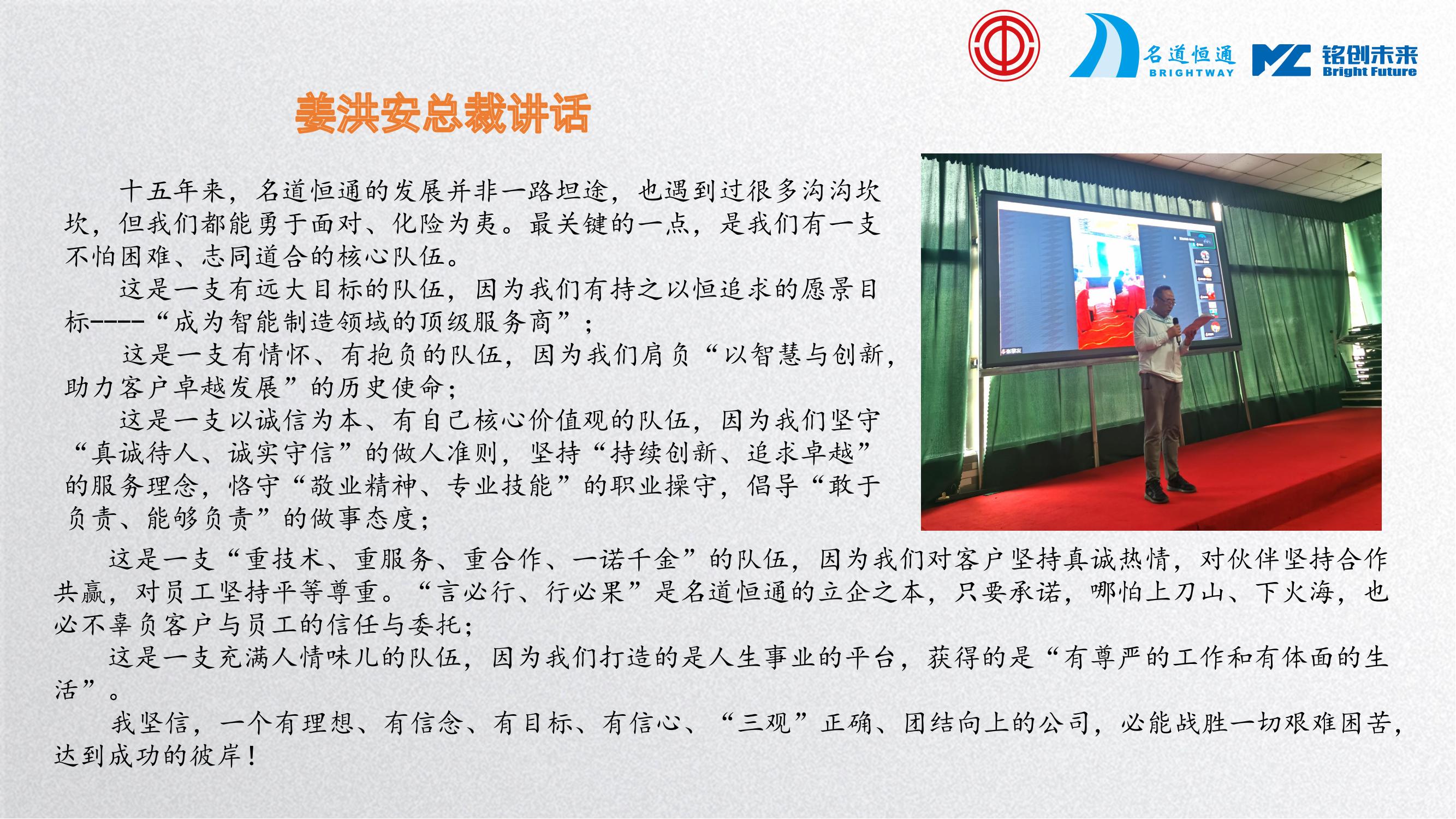 名道恒通 BRIGHTWAY

铭创未来 Bright Future

姜洪安总裁讲话

十五年来，名道恒通的发展并非一路坦途，也遇到过很多沟沟坎坎，但我们都能勇于面对、化险为夷。最关键的一点，是我们有一支不怕困难、志同道合的核心队伍。

这是一支有远大目标的队伍，因为我们有持之以恒追求的愿景目标----“成为智能制造领域的顶级服务商”；

这是一支有情怀、有抱负的队伍，因为我们肩负“以智慧与创新，助力客户卓越发展”的历史使命；

这是一支以诚信为本、有自己核心价值观的队伍，因为我们坚守“真诚待人、诚实守信”的做人准则，坚持“持续创新、追求卓越”的服务理念，恪守“敬业精神、专业技能”的职业操守，倡导“敢于负责、能够负责”的做事态度；

这是一支“重技术、重服务、重合作、一诺千金”的队伍，因为我们对客户坚持真诚热情，对伙伴坚持合作共赢，对员工坚持平等尊重。“言必行、行必果”是名道恒通的立企之本，只要承诺，哪怕上刀山、下火海，也必不辜负客户与员工的信任与委托；

这是一支充满人情味儿的队伍，因为我们打造的是人生事业的平台，获得的是“有尊严的工作和有体面的生活”。

我坚信，一个有理想、有信念、有目标、有信心、“三观”正确、团结向上的公司，必能战胜一切艰难困苦，达到成功的彼岸！